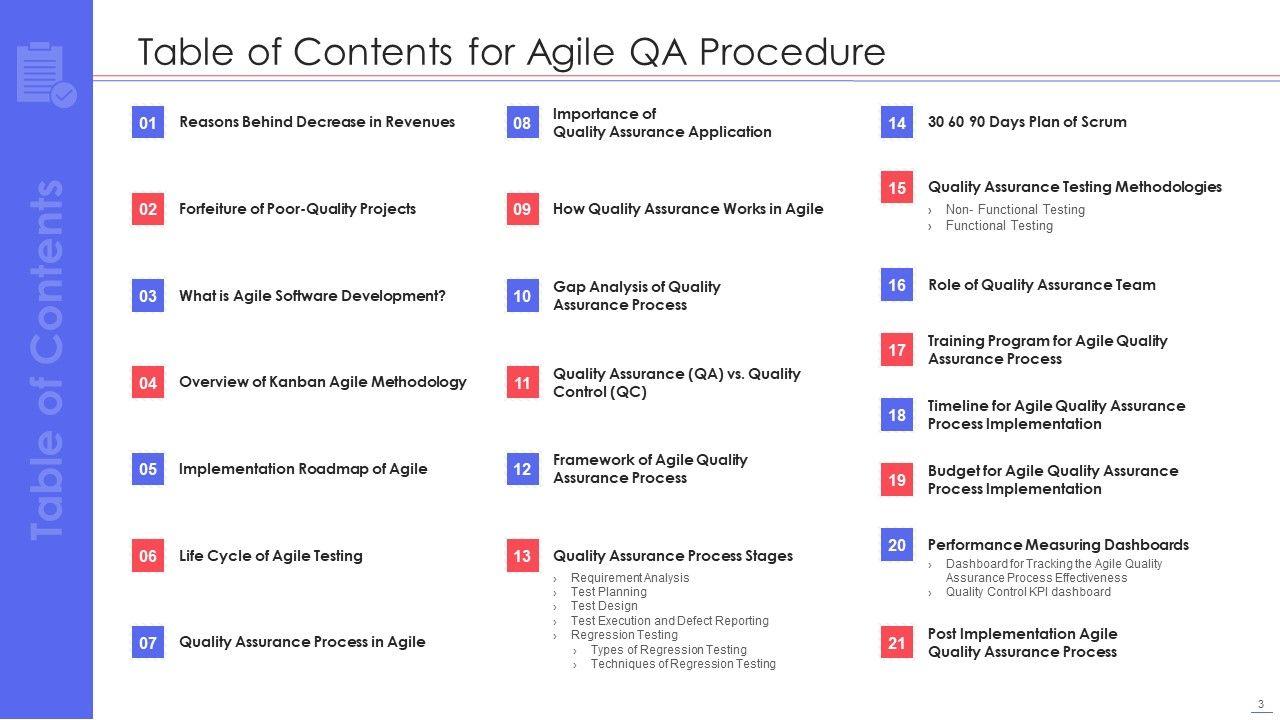 Table of Contents

Table of Contents for Agile QA Procedure

01 Reasons Behind Decrease in Revenues

02 Forfeiture of Poor-Quality Projects

03 What is Agile Software Development?

04 Overview of Kanban Agile Methodology

05 Implementation Roadmap of Agile

06 Life Cycle of Agile Testing

07 Quality Assurance Process in Agile

08 Importance of Quality Assurance Application

09 How Quality Assurance Works in Agile

10 Gap Analysis of Quality Assurance Process

11 Quality Assurance (QA) vs. Quality Control (QC)

12 Framework of Agile Quality Assurance Process

13 Quality Assurance Process Stages
› Requirement Analysis
› Test Planning
› Test Design
› Test Execution and Defect Reporting
› Regression Testing
› Types of Regression Testing
› Techniques of Regression Testing

14 30 60 90 Days Plan of Scrum

15 Quality Assurance Testing Methodologies
› Non- Functional Testing
› Functional Testing

16 Role of Quality Assurance Team

17 Training Program for Agile Quality Assurance Process

18 Timeline for Agile Quality Assurance Process Implementation

19 Budget for Agile Quality Assurance Process Implementation

20 Performance Measuring Dashboards
› Dashboard for Tracking the Agile Quality Assurance Process Effectiveness
› Quality Control KPI dashboard

21 Post Implementation Agile Quality Assurance Process

3